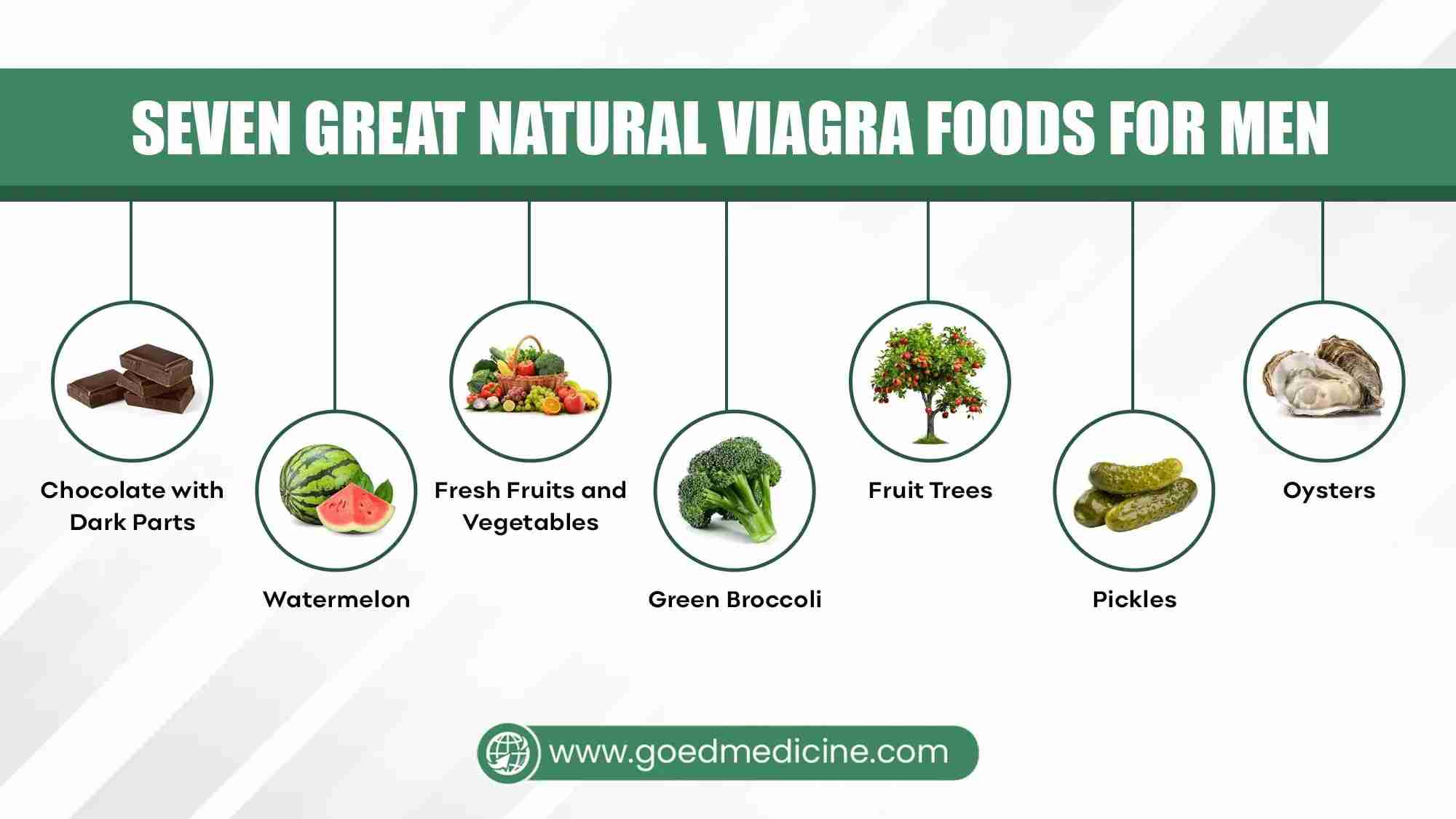 SEVEN GREAT NATURAL VIAGRA FOODS FOR MEN

Chocolate with Dark Parts

Watermelon

Fresh Fruits and Vegetables

Green Broccoli

Fruit Trees

Pickles

Oysters

www.goedmedicine.com